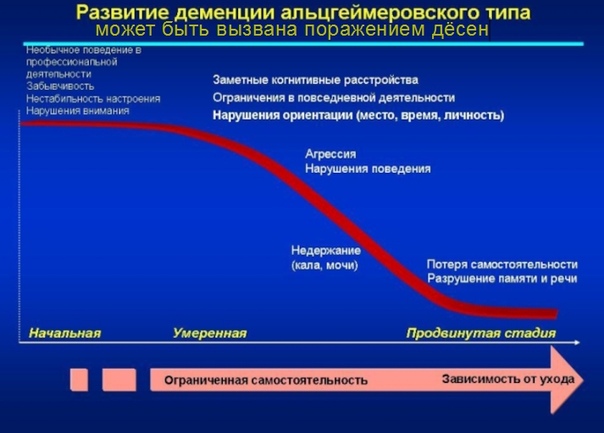 Развитие деменции альцгеймеровского типа
может быть вызвана поражением дёсен

Необычное поведение в профессиональной деятельности
Забывчивость
Нестабильность настроения
Нарушения внимания

Заметные когнитивные расстройства
Ограничения в повседневной деятельности
Нарушения ориентации (место, время, личность)

Агрессия
Нарушения поведения

Недержание (кала, мочи)

Потеря самостоятельности
Разрушение памяти и речи

Начальная
Умеренная
Продвинутая стадия

Ограниченная самостоятельность
Зависимость от ухода